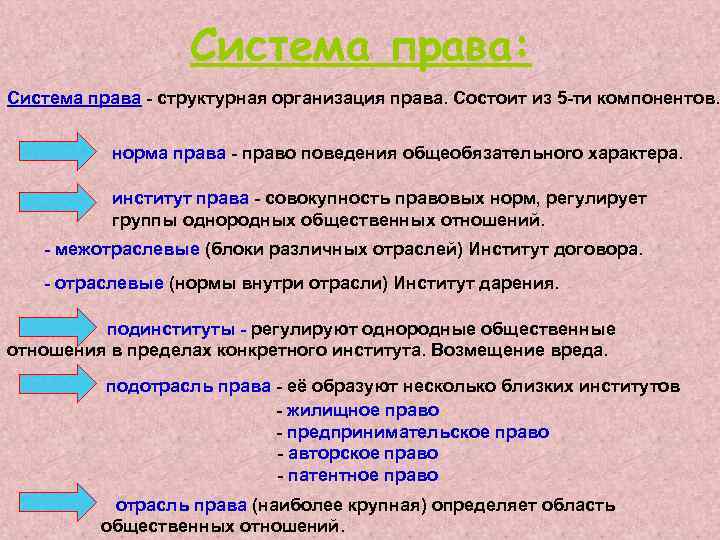 Система права:

Система права - структурная организация права. Состоит из 5-ти компонентов.

норма права - право поведения общеобязательного характера.

институт права - совокупность правовых норм, регулирует группы однородных общественных отношений.

- межотраслевые (блоки различных отраслей) Институт договора.

- отраслевые (нормы внутри отрасли) Институт дарения.

подинституты - регулируют однородные общественные отношения в пределах конкретного института. Возмещение вреда.

подотрасль права - её образуют несколько близких институтов
- жилищное право
- предпринимательское право
- авторское право
- патентное право

отрасль права (наиболее крупная) определяет область общественных отношений.